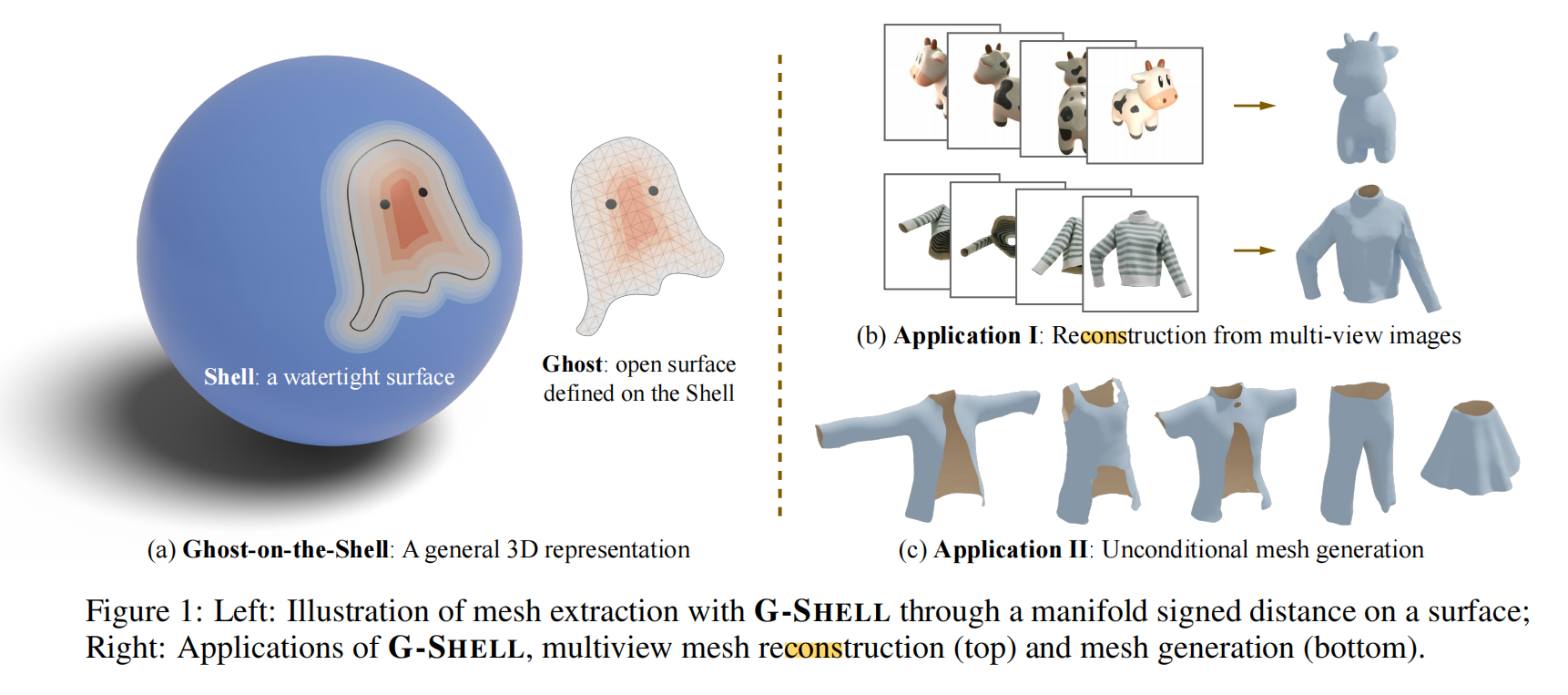 Shell: a watertight surface

Ghost: open surface defined on the Shell

(a) Ghost-on-the-Shell: A general 3D representation

(b) Application I: Reconstruction from multi-view images

(c) Application II: Unconditional mesh generation

Figure 1: Left: Illustration of mesh extraction with G-SHELL through a manifold signed distance on a surface; Right: Applications of G-SHELL, multiview mesh reconstruction (top) and mesh generation (bottom).